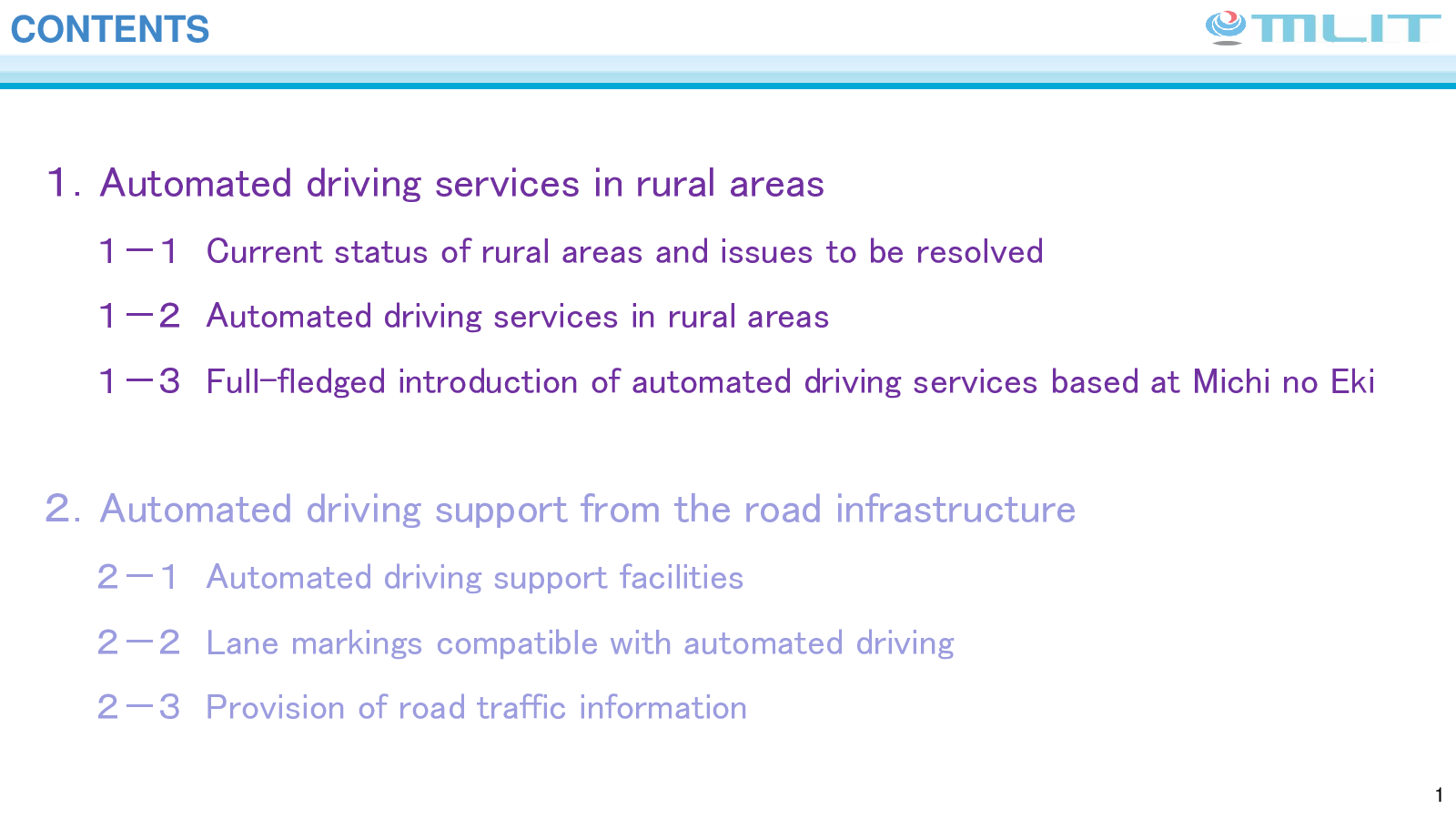 CONTENTS

MLIT

1. Automated driving services in rural areas

1－1 Current status of rural areas and issues to be resolved

1－2 Automated driving services in rural areas

1－3 Full-fledged introduction of automated driving services based at Michi no Eki

2. Automated driving support from the road infrastructure

2－1 Automated driving support facilities

2－2 Lane markings compatible with automated driving

2－3 Provision of road traffic information

1